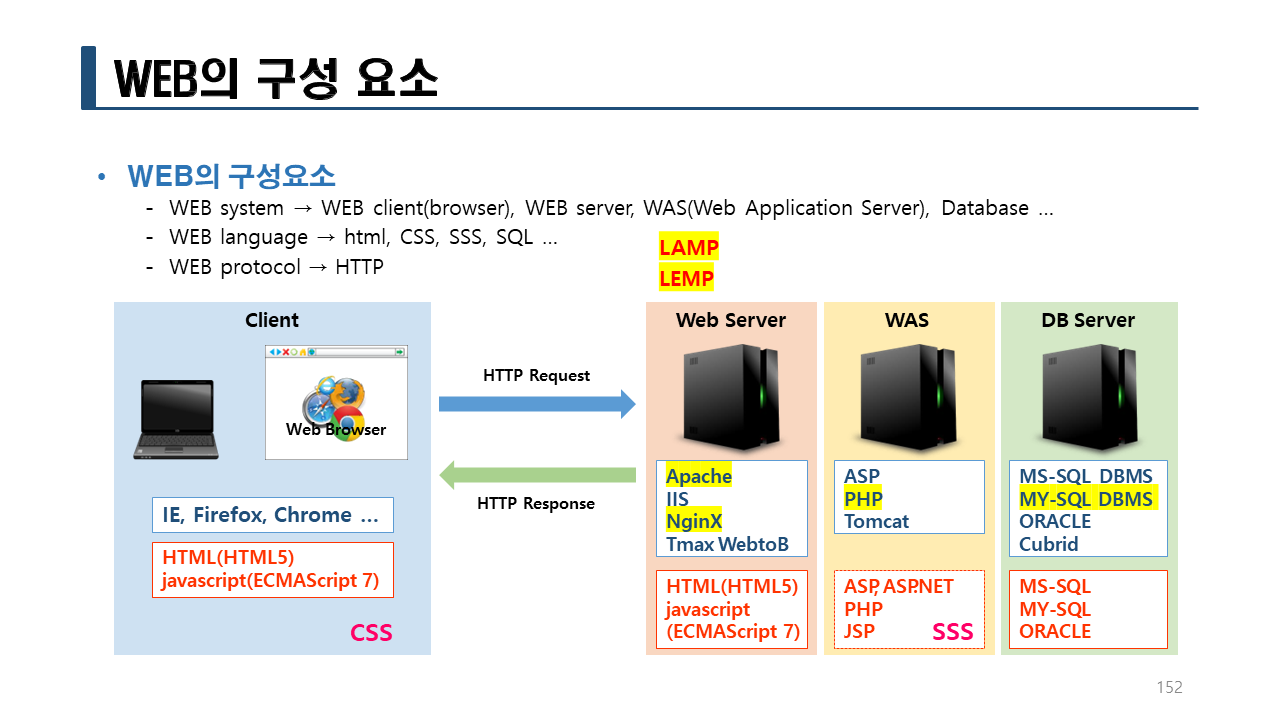 WEB의 구성 요소

• WEB의 구성요소
- WEB system → WEB client(browser), WEB server, WAS(Web Application Server), Database …
- WEB language → html, CSS, SSS, SQL …
- WEB protocol → HTTP

LAMP
LEMP

Client

Web Browser

IE, Firefox, Chrome …

HTML(HTML5)
javascript(ECMAScript 7)

CSS

HTTP Request

HTTP Response

Web Server

Apache
IIS
NginX
Tmax WebtoB

HTML(HTML5)
javascript
(ECMAScript 7)

WAS

ASP
PHP
Tomcat

ASP, ASP.NET
PHP
JSP

SSS

DB Server

MS-SQL DBMS
MY-SQL DBMS
ORACLE
Cubrid

MS-SQL
MY-SQL
ORACLE

152